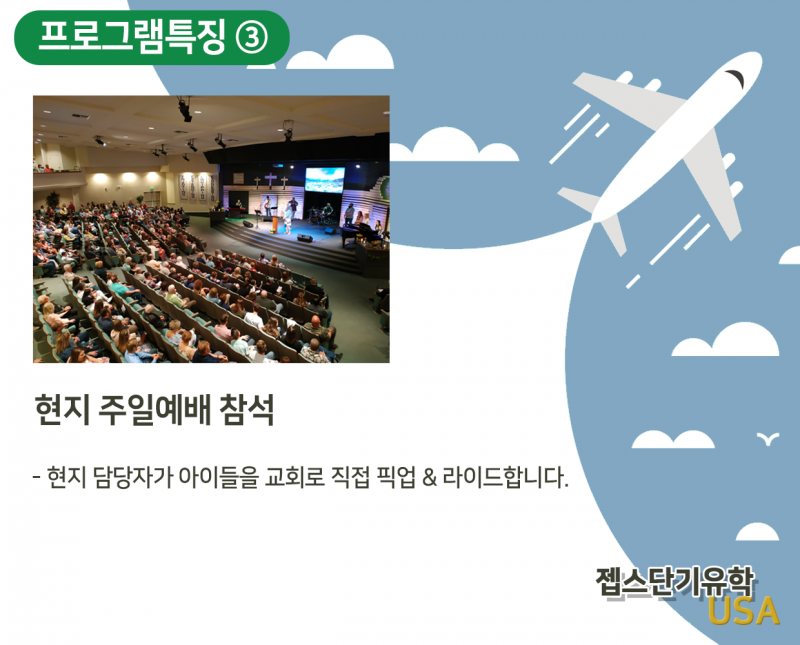 프로그램특징 ③

현지 주일예배 참석

- 현지 담당자가 아이들을 교회로 직접 픽업 & 라이드합니다.

젭스단기유학 USA